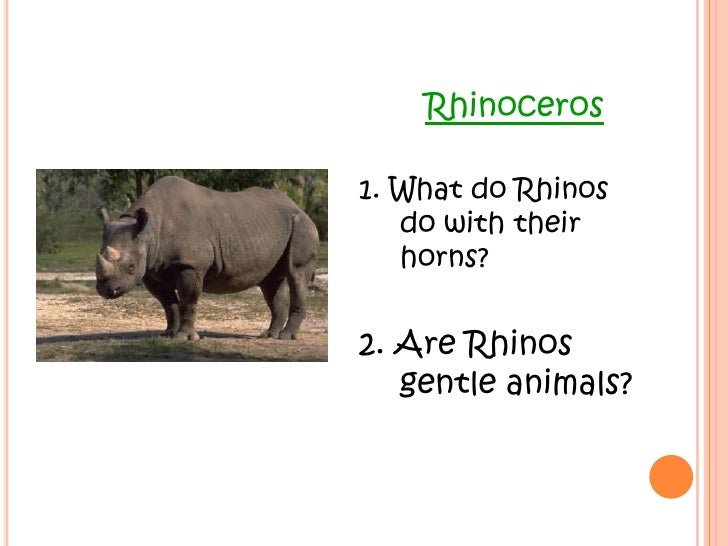 Rhinoceros

1. What do Rhinos do with their horns?

2. Are Rhinos gentle animals?